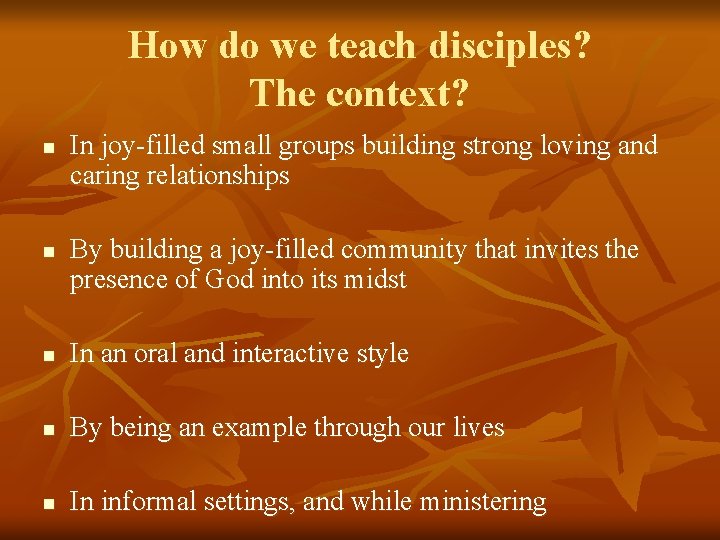 How do we teach disciples?
The context?

- In joy-filled small groups building strong loving and caring relationships

- By building a joy-filled community that invites the presence of God into its midst

- In an oral and interactive style

- By being an example through our lives

- In informal settings, and while ministering